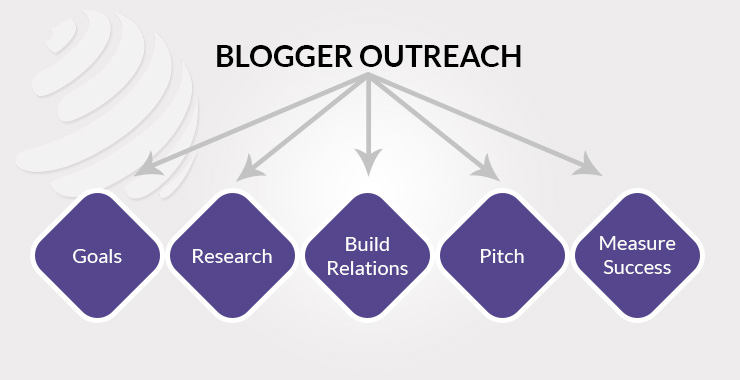 BLOGGER OUTREACH

Goals

Research

Build Relations

Pitch

Measure Success